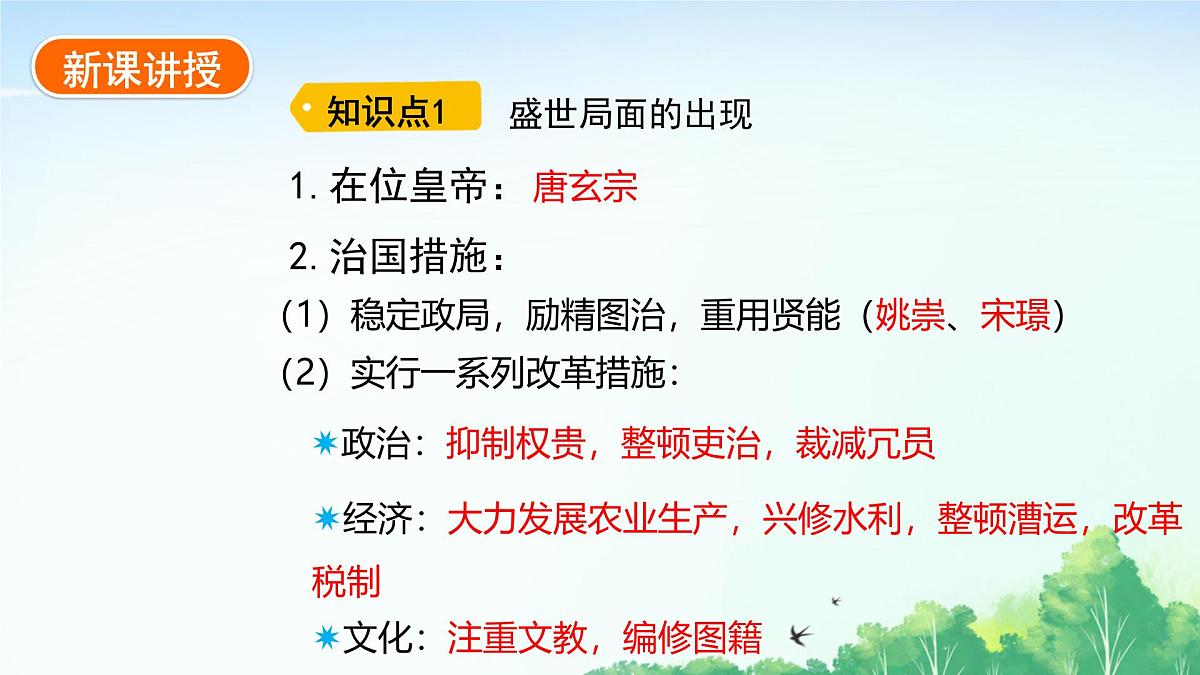 新课讲授

知识点1 盛世局面的出现

1. 在位皇帝：唐玄宗

2. 治国措施：

（1）稳定政局，励精图治，重用贤能（姚崇、宋璟）

（2）实行一系列改革措施：

✷政治：抑制权贵，整顿吏治，裁减冗员

✷经济：大力发展农业生产，兴修水利，整顿漕运，改革税制

✷文化：注重文教，编修图籍